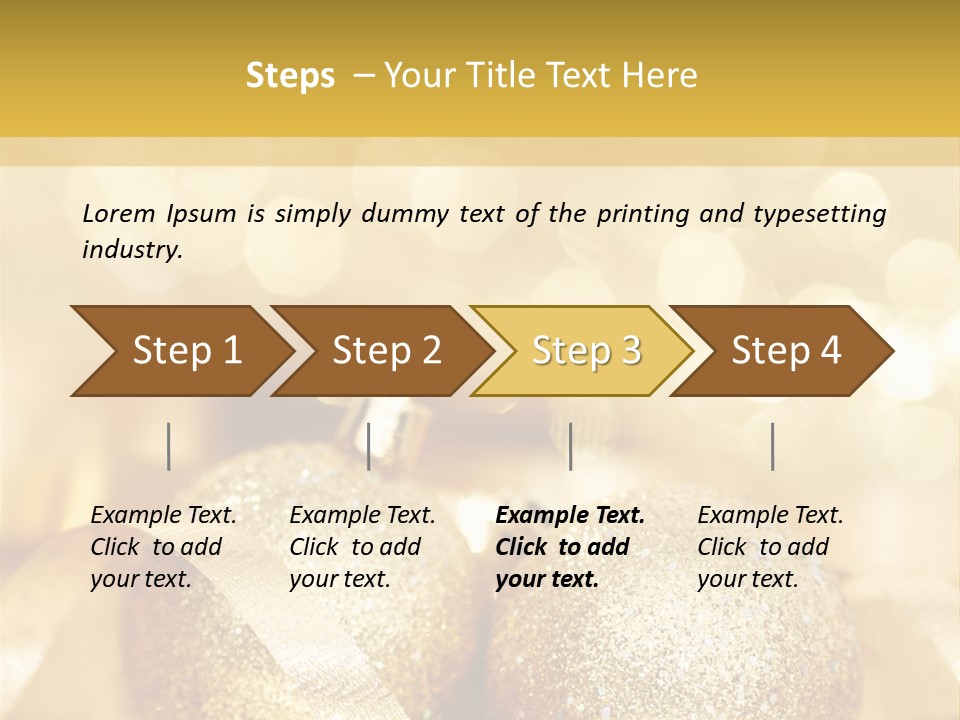 Steps – Your Title Text Here

Lorem Ipsum is simply dummy text of the printing and typesetting industry.

Step 1

Step 2

Step 3

Step 4

Example Text. Click to add your text.

Example Text. Click to add your text.

Example Text. Click to add your text.

Example Text. Click to add your text.